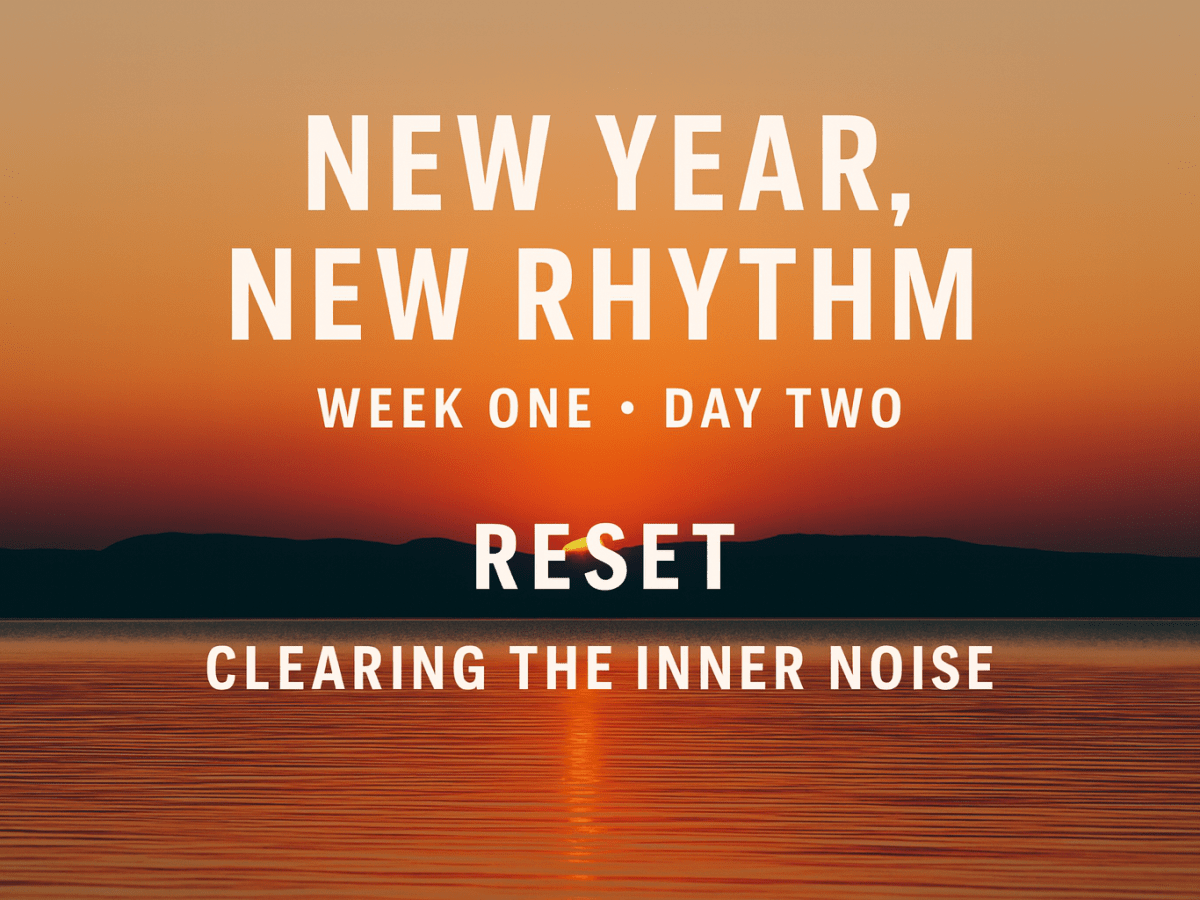 NEW YEAR,
NEW RHYTHM

WEEK ONE • DAY TWO

RESET

CLEARING THE INNER NOISE